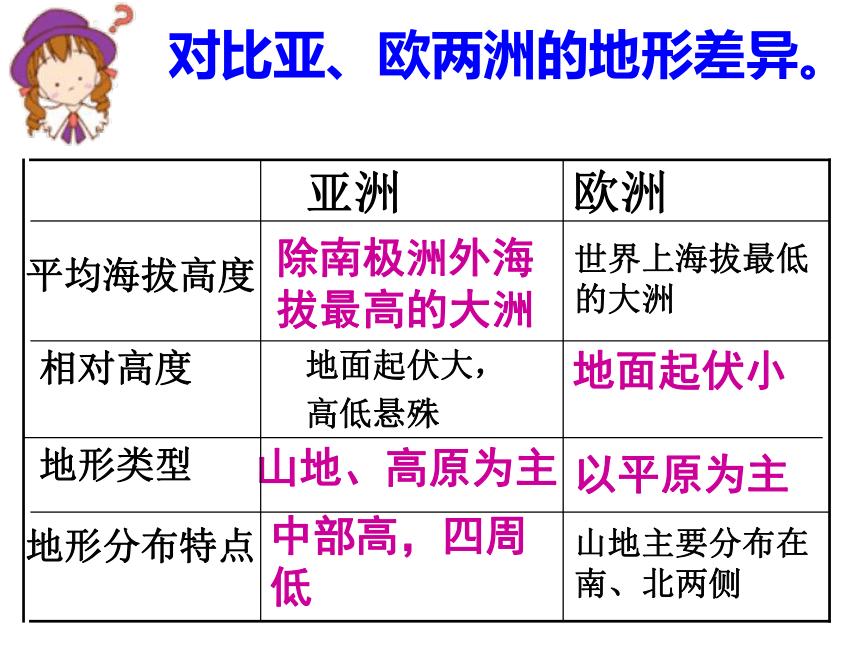 对比亚、欧两洲的地形差异。

| | 亚洲 | 欧洲 |
|---|---|---|
| 平均海拔高度 | 除南极洲外海拔最高的大洲 | 世界上海拔最低的大洲 |
| 相对高度 | 地面起伏大，高低悬殊 | 地面起伏小 |
| 地形类型 | 山地、高原为主 | 以平原为主 |
| 地形分布特点 | 中部高，四周低 | 山地主要分布在南、北两侧 |